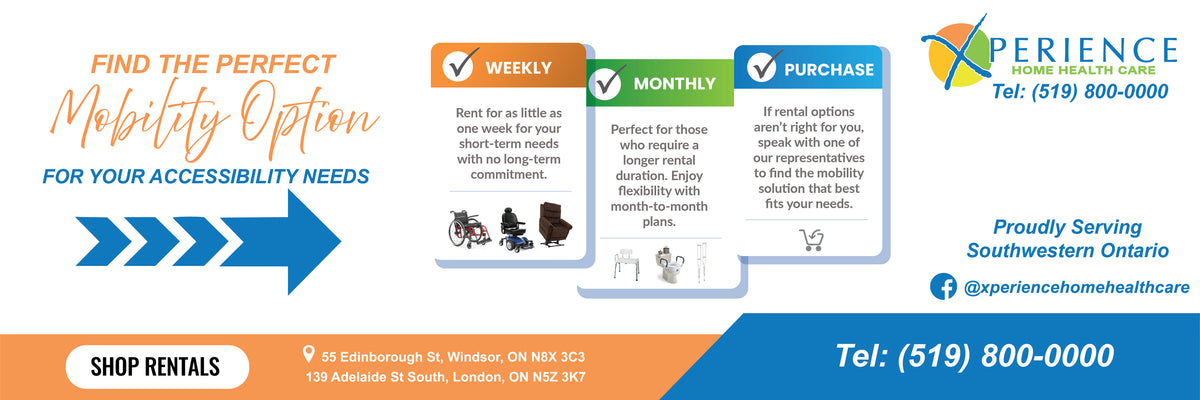 FIND THE PERFECT
Mobility Option
FOR YOUR ACCESSIBILITY NEEDS

WEEKLY
Rent for as little as one week for your short-term needs with no long-term commitment.

MONTHLY
Perfect for those who require a longer rental duration. Enjoy flexibility with month-to-month plans.

PURCHASE
If rental options aren't right for you, speak with one of our representatives to find the mobility solution that best fits your needs.

XPERIENCE
HOME HEALTH CARE
Tel: (519) 800-0000

Proudly Serving
Southwestern Ontario

@xperiencehomehealthcare

SHOP RENTALS

55 Edinborough St, Windsor, ON N8X 3C3
139 Adelaide St South, London, ON N5Z 3K7

Tel: (519) 800-0000